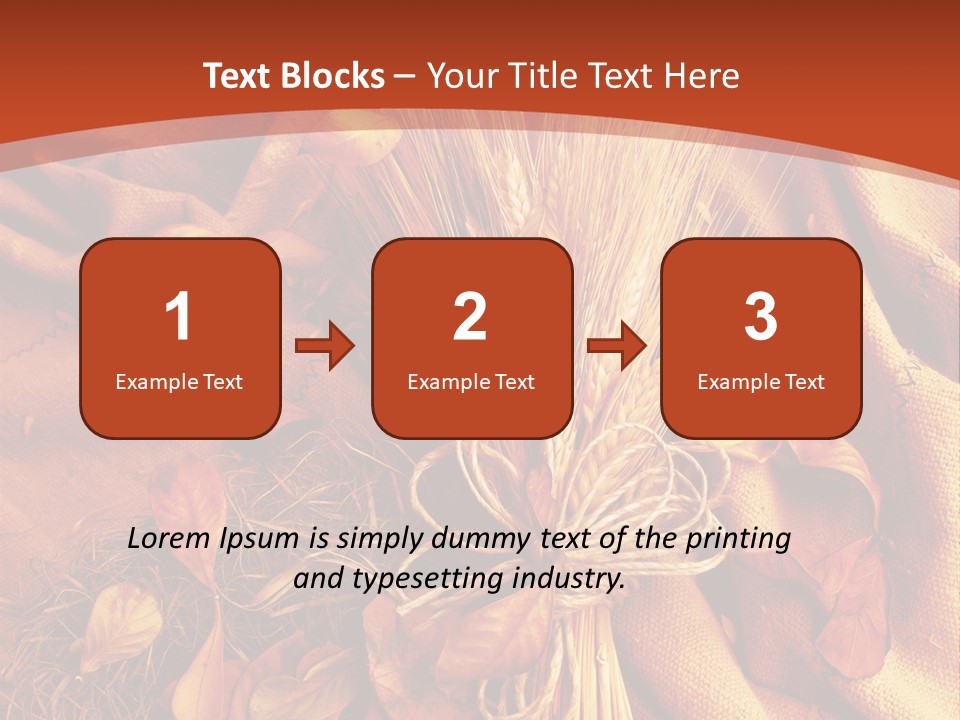 Text Blocks – Your Title Text Here

1
Example Text

2
Example Text

3
Example Text

Lorem Ipsum is simply dummy text of the printing and typesetting industry.